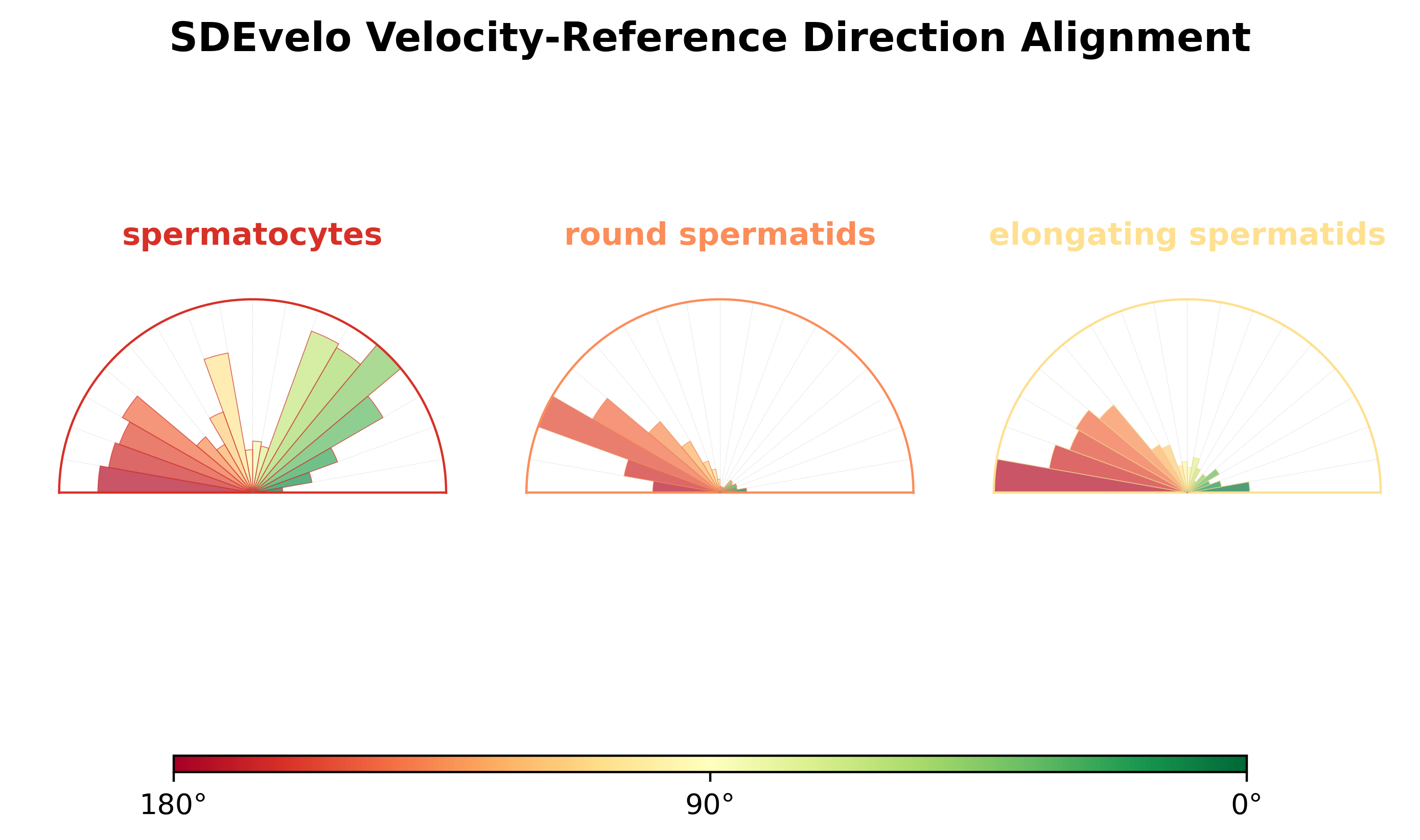 SDEvelo Velocity-Reference Direction Alignment

spermatocytes

round spermatids

elongating spermatids

180°

90°

0°